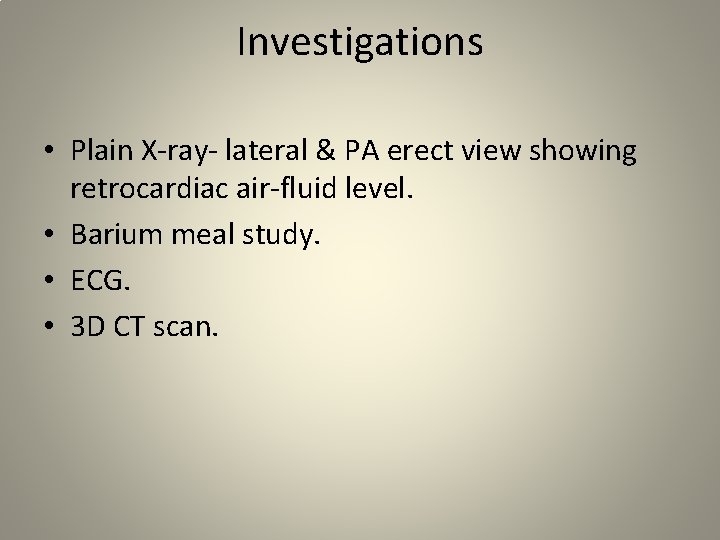 Investigations

• Plain X-ray- lateral & PA erect view showing retrocardiac air-fluid level.
• Barium meal study.
• ECG.
• 3D CT scan.